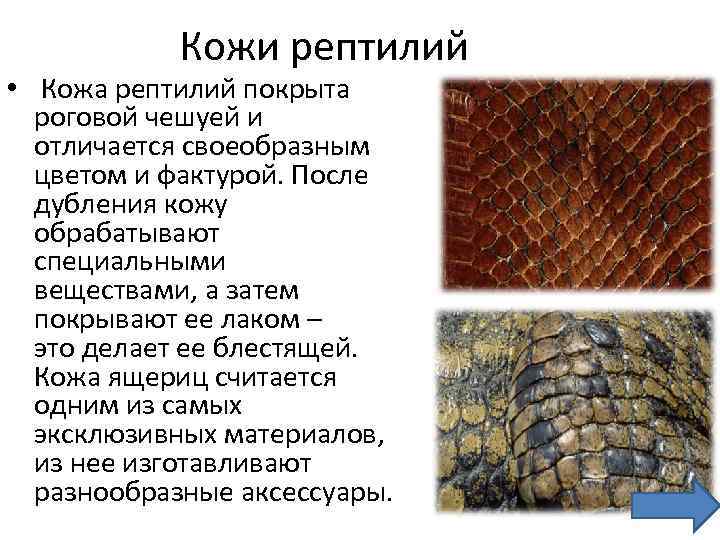 Кожи рептилий

• Кожа рептилий покрыта роговой чешуей и отличается своеобразным цветом и фактурой. После дубления кожу обрабатывают специальными веществами, а затем покрывают ее лаком – это делает ее блестящей. Кожа ящериц считается одним из самых эксклюзивных материалов, из нее изготавливают разнообразные аксессуары.